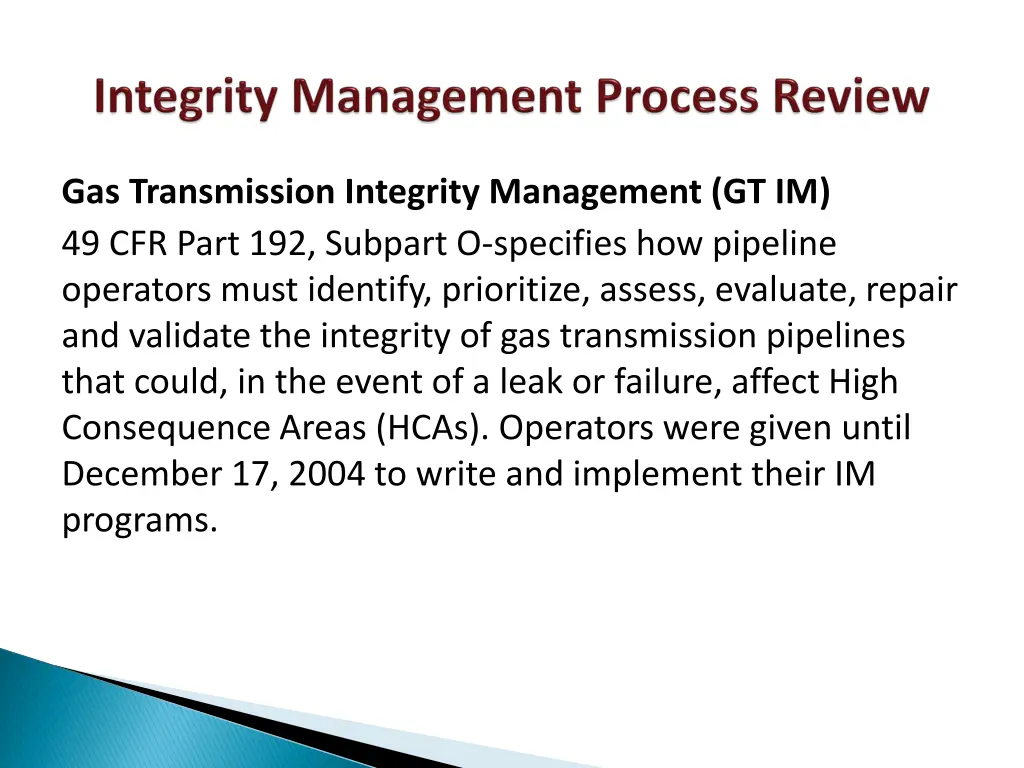 Integrity Management Process Review

Gas Transmission Integrity Management (GT IM)

49 CFR Part 192, Subpart O-specifies how pipeline operators must identify, prioritize, assess, evaluate, repair and validate the integrity of gas transmission pipelines that could, in the event of a leak or failure, affect High Consequence Areas (HCAs). Operators were given until December 17, 2004 to write and implement their IM programs.